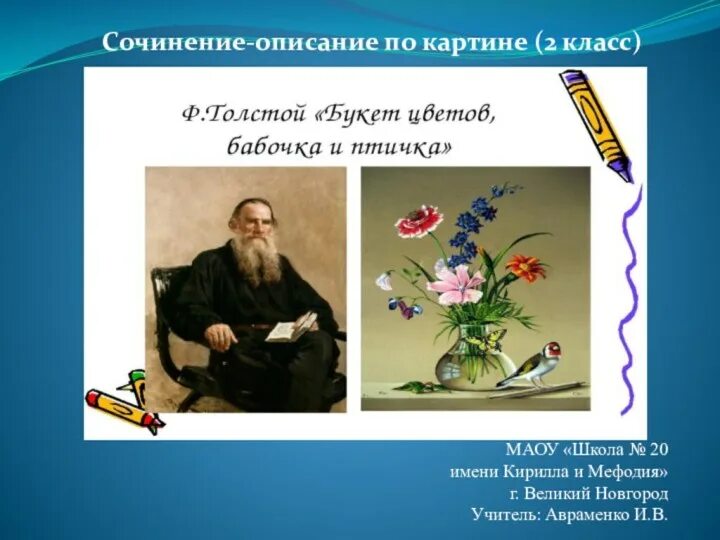 Сочинение-описание по картине (2 класс)

Ф.Толстой «Букет цветов, бабочка и птичка»

МАОУ «Школа № 20 имени Кирилла и Мефодия»
г. Великий Новгород
Учитель: Авраменко И.В.